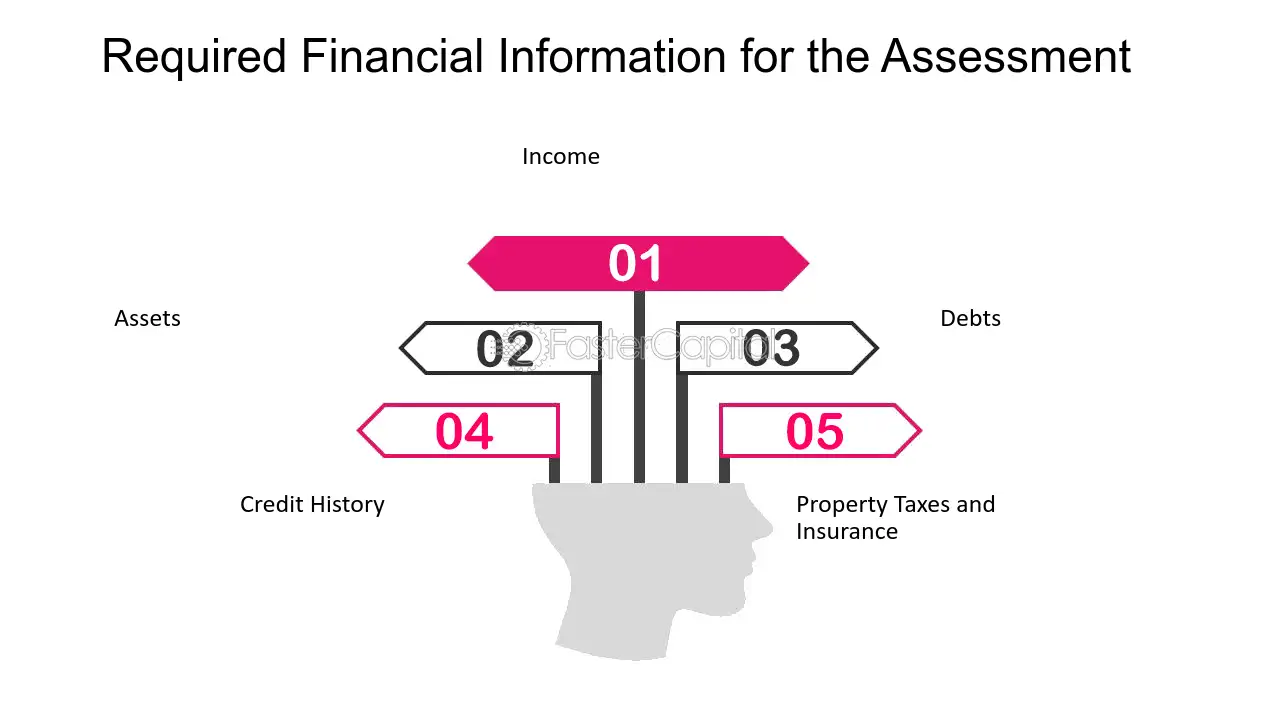 Required Financial Information for the Assessment

Income

01

Assets

02

FasterCapital

03

Debts

04

05

Credit History

Property Taxes and Insurance